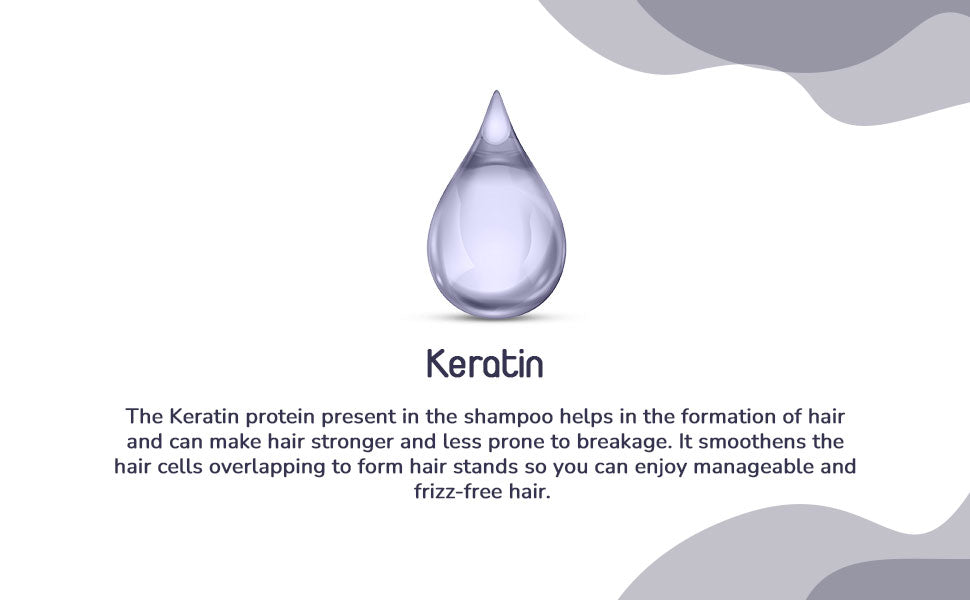 Keratin

The Keratin protein present in the shampoo helps in the formation of hair and can make hair stronger and less prone to breakage. It smoothens the hair cells overlapping to form hair stands so you can enjoy manageable and frizz-free hair.